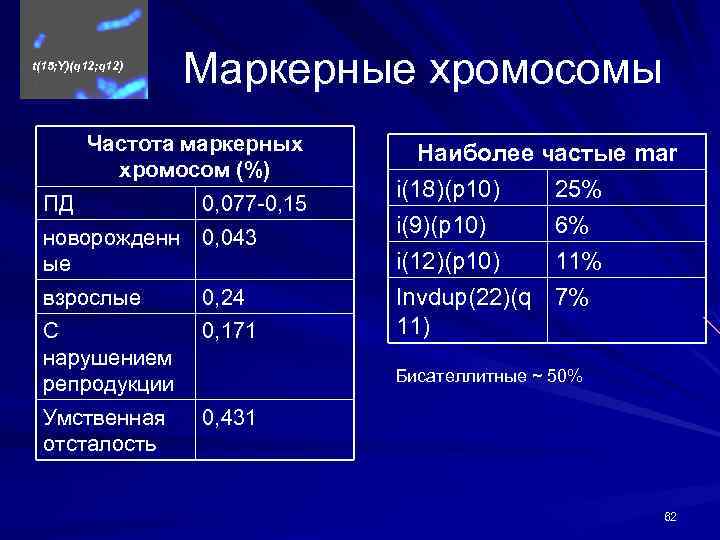 t(15;Y)(q12;q12)

Маркерные хромосомы

| Частота маркерных хромосом (%) | |
|---|---|
| ПД | 0,077-0,15 |
| новорожденные | 0,043 |
| взрослые | 0,24 |
| С нарушением репродукции | 0,171 |
| Умственная отсталость | 0,431 |

| Наиболее частые mar | |
|---|---|
| i(18)(p10) | 25% |
| i(9)(p10) | 6% |
| i(12)(p10) | 11% |
| Invdup(22)(q11) | 7% |

Бисателлитные ~ 50%

82